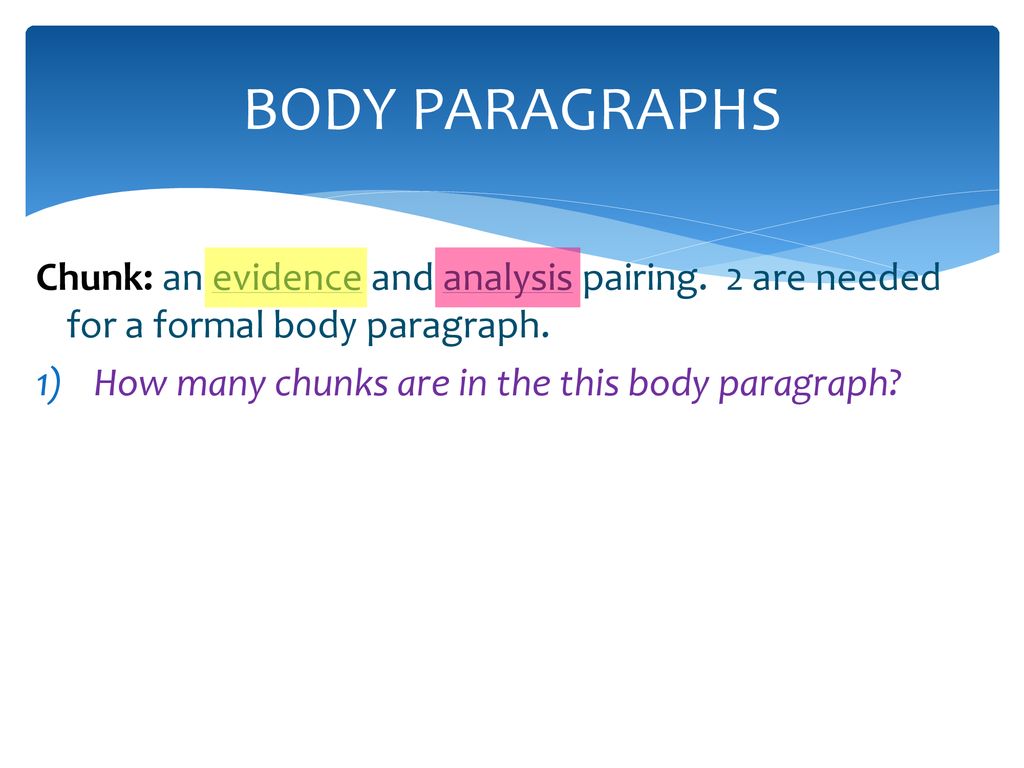 BODY PARAGRAPHS

Chunk: an evidence and analysis pairing. 2 are needed for a formal body paragraph.

1) How many chunks are in the this body paragraph?